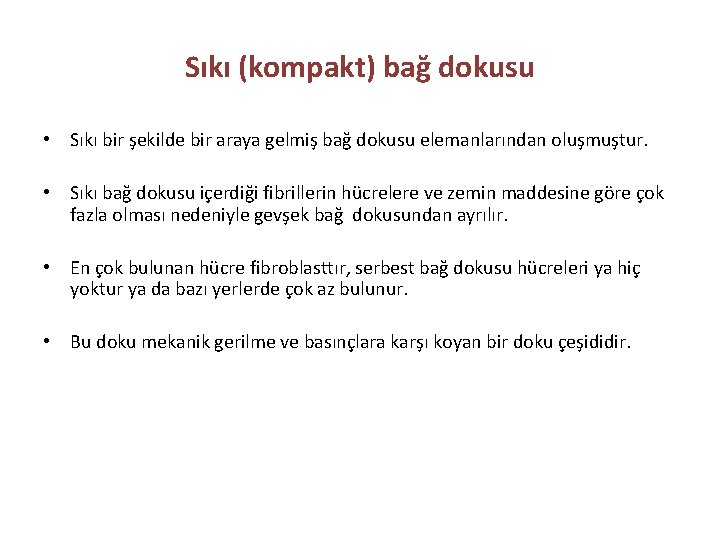 Sıkı (kompakt) bağ dokusu

• Sıkı bir şekilde bir araya gelmiş bağ dokusu elemanlarından oluşmuştur.

• Sıkı bağ dokusu içerdiği fibrillerin hücrelere ve zemin maddesine göre çok fazla olması nedeniyle gevşek bağ dokusundan ayrılır.

• En çok bulunan hücre fibroblasttır, serbest bağ dokusu hücreleri ya hiç yoktur ya da bazı yerlerde çok az bulunur.

• Bu doku mekanik gerilme ve basınçlara karşı koyan bir doku çeşididir.